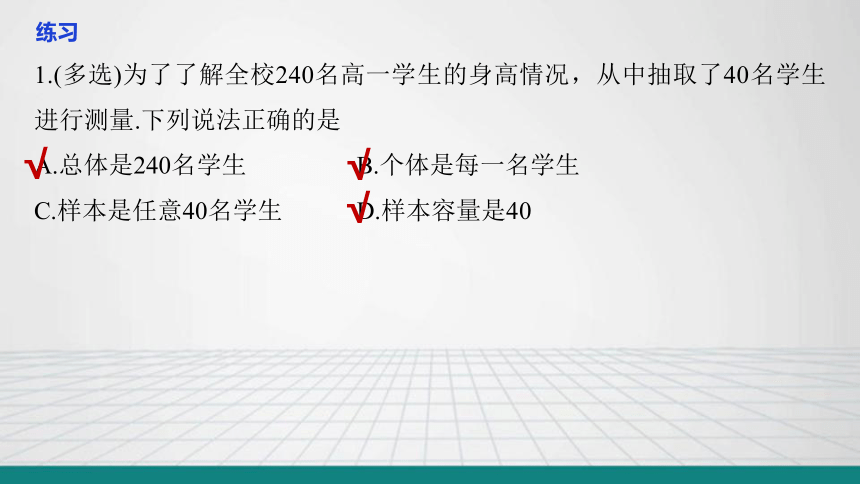 练习

1.(多选)为了了解全校240名高一学生的身高情况，从中抽取了40名学生进行测量.下列说法正确的是

√A.总体是240名学生　　√B.个体是每一名学生

C.样本是任意40名学生　　√D.样本容量是40